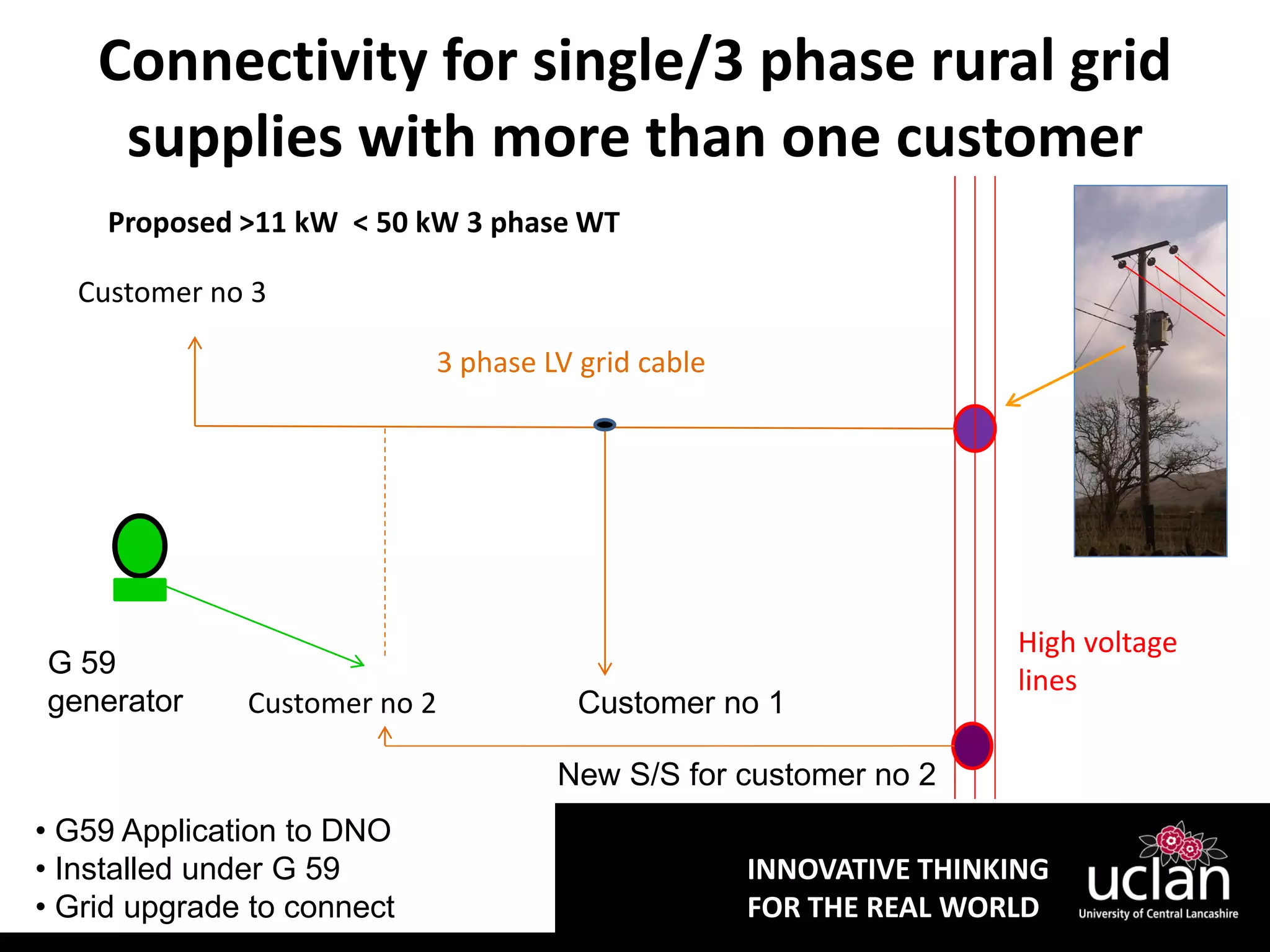 Connectivity for single/3 phase rural grid supplies with more than one customer

Proposed >11 kW < 50 kW 3 phase WT

Customer no 3

3 phase LV grid cable

G 59 generator

Customer no 2

Customer no 1

High voltage lines

New S/S for customer no 2

• G59 Application to DNO
• Installed under G 59
• Grid upgrade to connect

INNOVATIVE THINKING FOR THE REAL WORLD

uclan
University of Central Lancashire